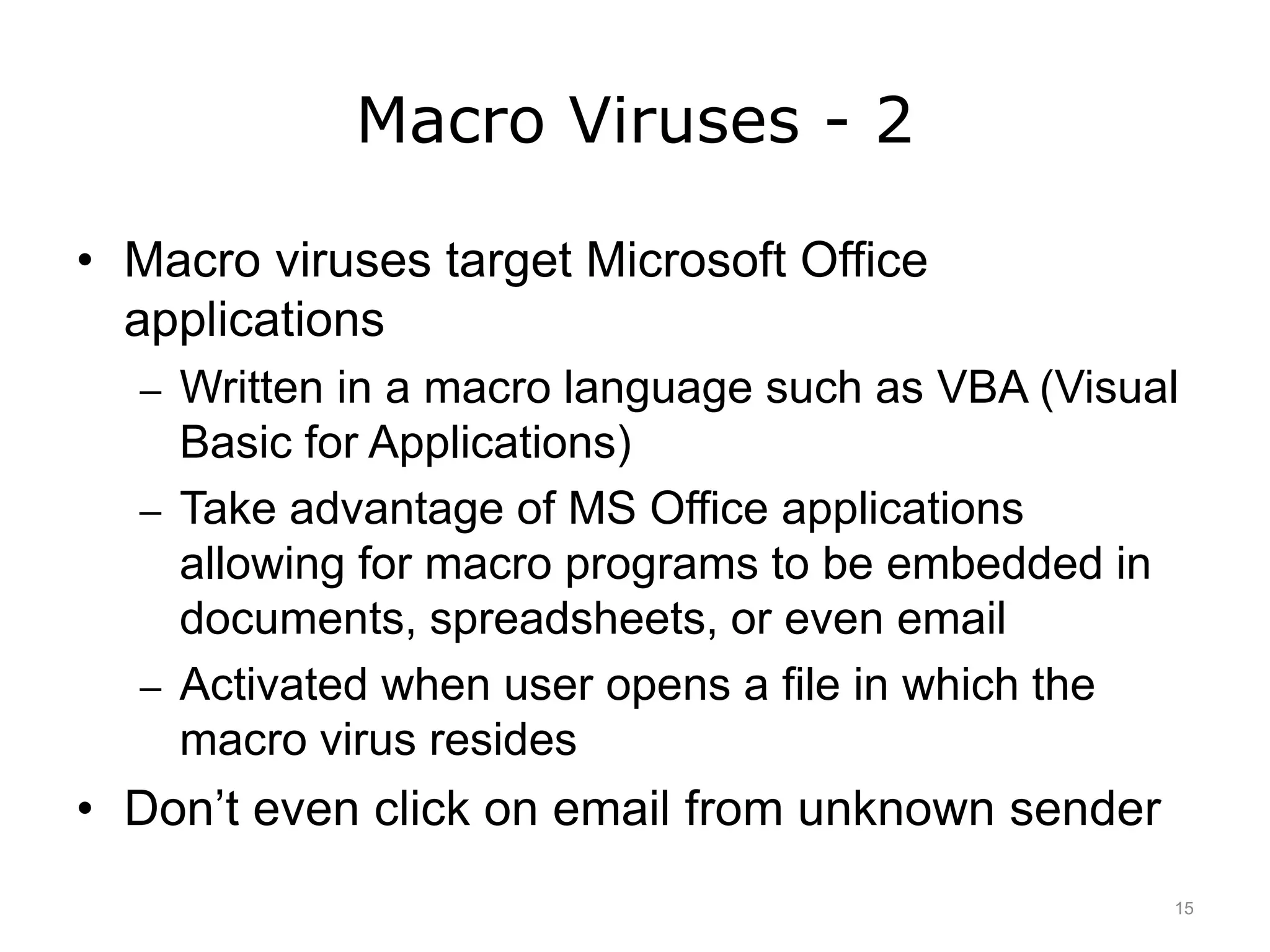 Macro Viruses - 2

• Macro viruses target Microsoft Office applications
  – Written in a macro language such as VBA (Visual Basic for Applications)
  – Take advantage of MS Office applications allowing for macro programs to be embedded in documents, spreadsheets, or even email
  – Activated when user opens a file in which the macro virus resides
• Don’t even click on email from unknown sender

15